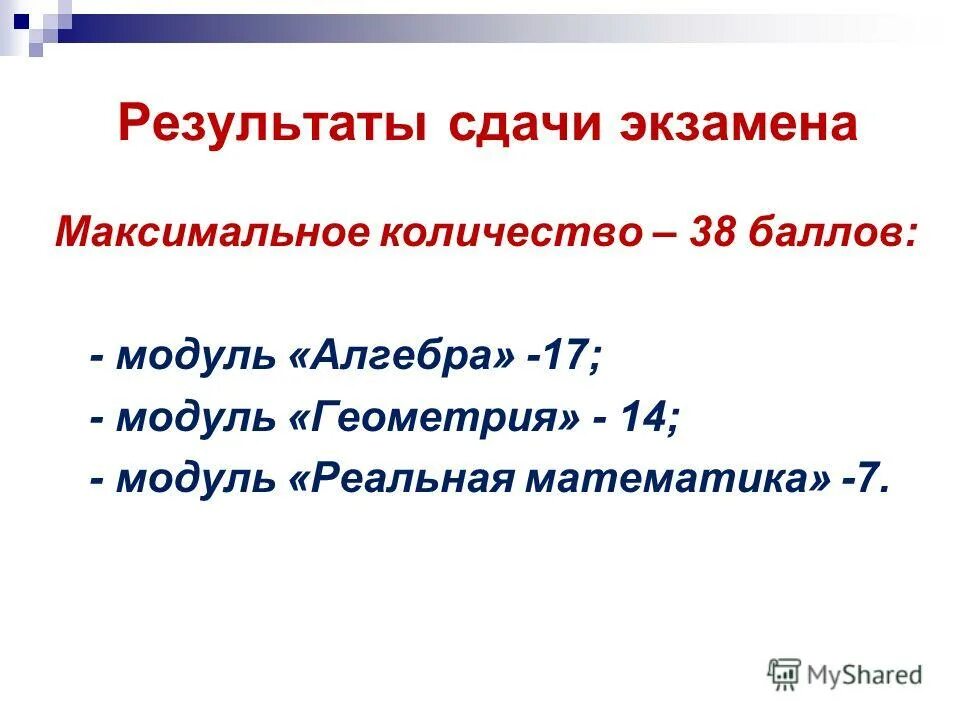 Результаты сдачи экзамена

Максимальное количество – 38 баллов:

- модуль «Алгебра» -17;

- модуль «Геометрия» - 14;

- модуль «Реальная математика» -7.

MyShared